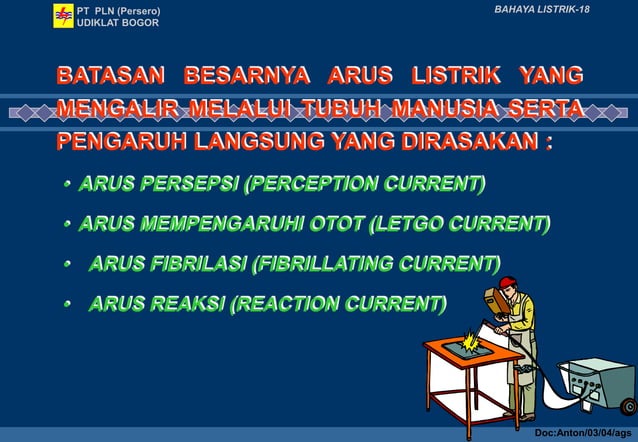 PT PLN (Persero)
UDIKLAT BOGOR

BAHAYA LISTRIK-18

BATASAN BESARNYA ARUS LISTRIK YANG MENGALIR MELALUI TUBUH MANUSIA SERTA PENGARUH LANGSUNG YANG DIRASAKAN :

• ARUS PERSEPSI (PERCEPTION CURRENT)
• ARUS MEMPENGARUHI OTOT (LETGO CURRENT)
• ARUS FIBRILASI (FIBRILLATING CURRENT)
• ARUS REAKSI (REACTION CURRENT)

Doc:Anton/03/04/ags